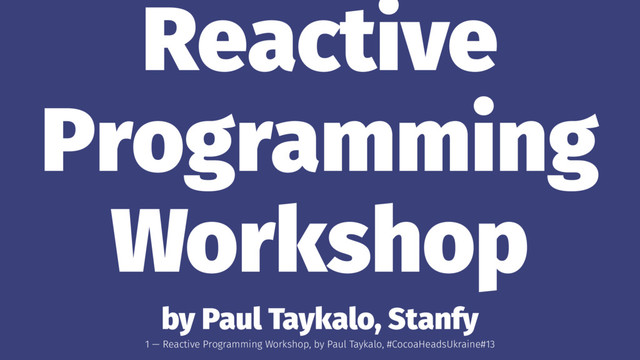 Reactive Programming Workshop

by Paul Taykalo, Stanfy

1 — Reactive Programming Workshop, by Paul Taykalo, #CocoaHeadsUkraine#13